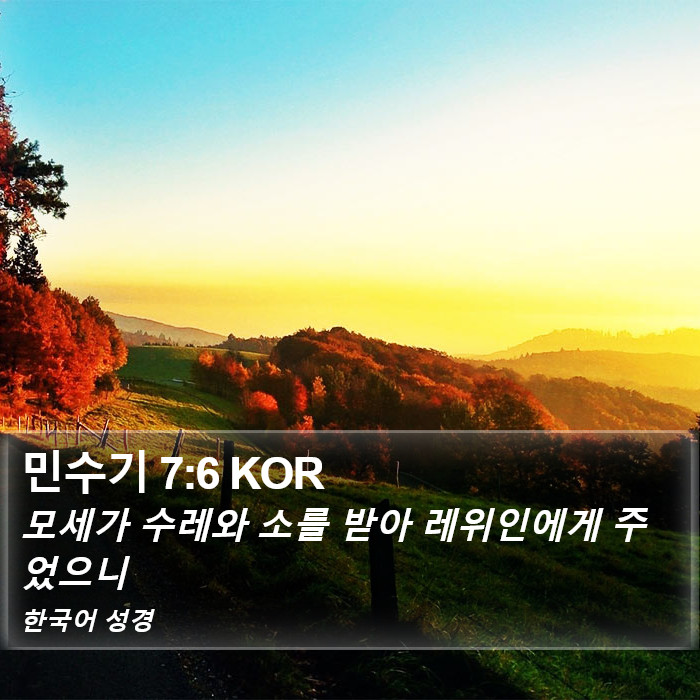 민수기 7:6 KOR

모세가 수레와 소를 받아 레위인에게 주었으니

한국어 성경